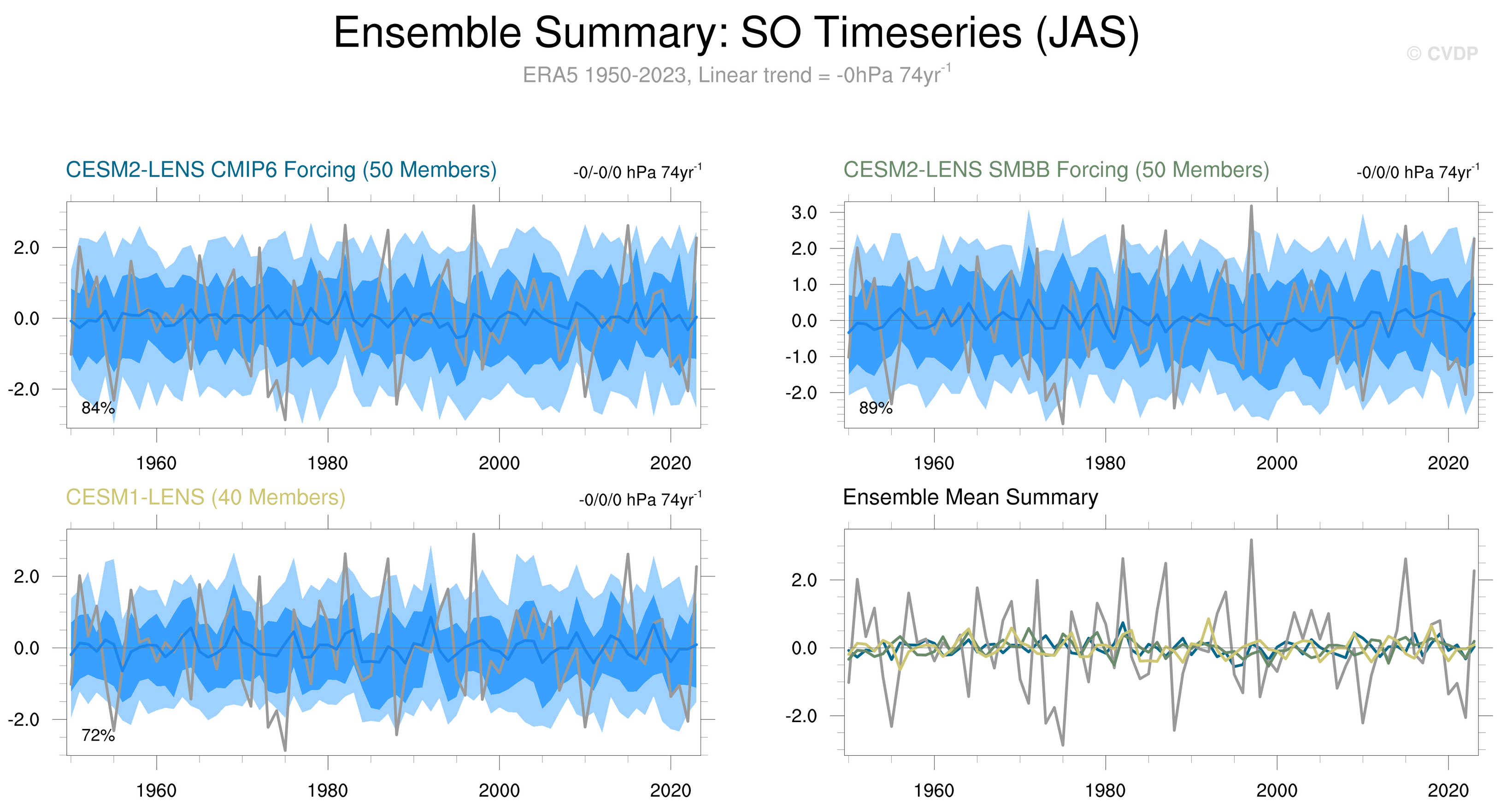 Ensemble Summary: SO Timeseries (JAS)

© CVDP

ERA5 1950-2023, Linear trend = -0hPa 74yr$^{-1}$

CESM2-LENS CMIP6 Forcing (50 Members)

-0/-0/0 hPa 74yr$^{-1}$

2.0
0.0
-2.0

84%

1960 1980 2000 2020

CESM2-LENS SMBB Forcing (50 Members)

-0/0/0 hPa 74yr$^{-1}$

3.0
2.0
1.0
0.0
-1.0
-2.0

89%

1960 1980 2000 2020

CESM1-LENS (40 Members)

-0/0/0 hPa 74yr$^{-1}$

2.0
0.0
-2.0

72%

1960 1980 2000 2020

Ensemble Mean Summary

2.0
0.0
-2.0

1960 1980 2000 2020